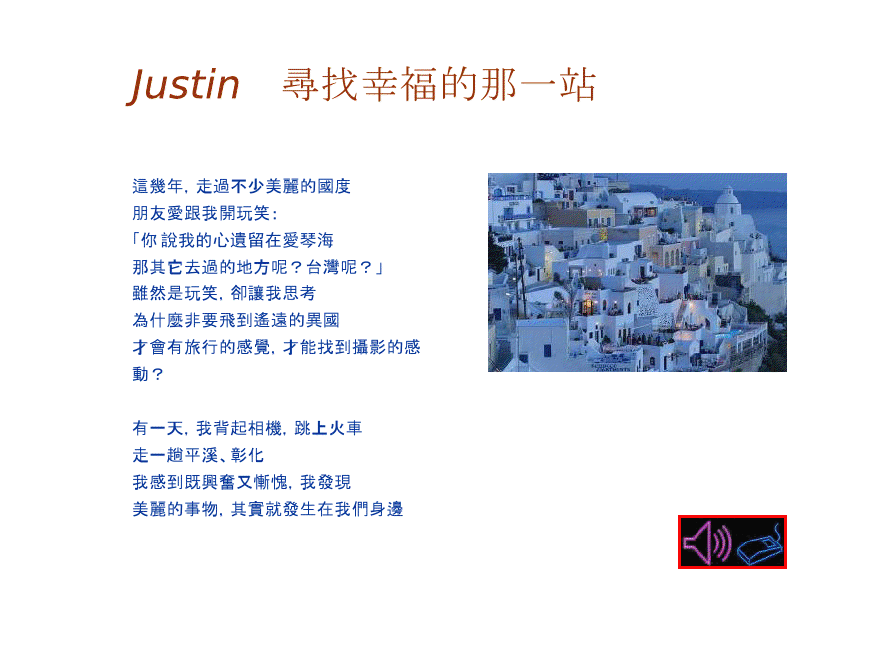 Justin　尋找幸福的那一站

這幾年, 走過不少美麗的國度
朋友愛跟我開玩笑:
「你 說我的心遺留在愛琴海
那其它去過的地方呢？台灣呢？」
雖然是玩笑, 卻讓我思考
為什麼非要飛到遙遠的異國
才會有旅行的感覺, 才能找到攝影的感動？

有一天, 我背起相機, 跳上火車
走一趟平溪、彰化
我感到既興奮又慚愧, 我發現
美麗的事物, 其實就發生在我們身邊